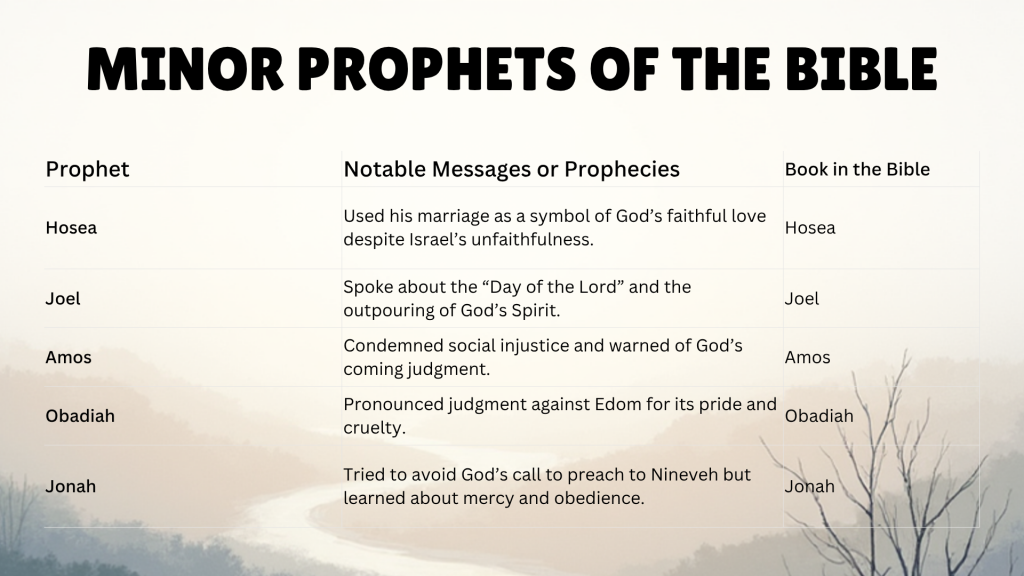 MINOR PROPHETS OF THE BIBLE

| Prophet | Notable Messages or Prophecies | Book in the Bible |
|---|---|---|
| Hosea | Used his marriage as a symbol of God’s faithful love despite Israel’s unfaithfulness. | Hosea |
| Joel | Spoke about the “Day of the Lord” and the outpouring of God’s Spirit. | Joel |
| Amos | Condemned social injustice and warned of God’s coming judgment. | Amos |
| Obadiah | Pronounced judgment against Edom for its pride and cruelty. | Obadiah |
| Jonah | Tried to avoid God’s call to preach to Nineveh but learned about mercy and obedience. | Jonah |